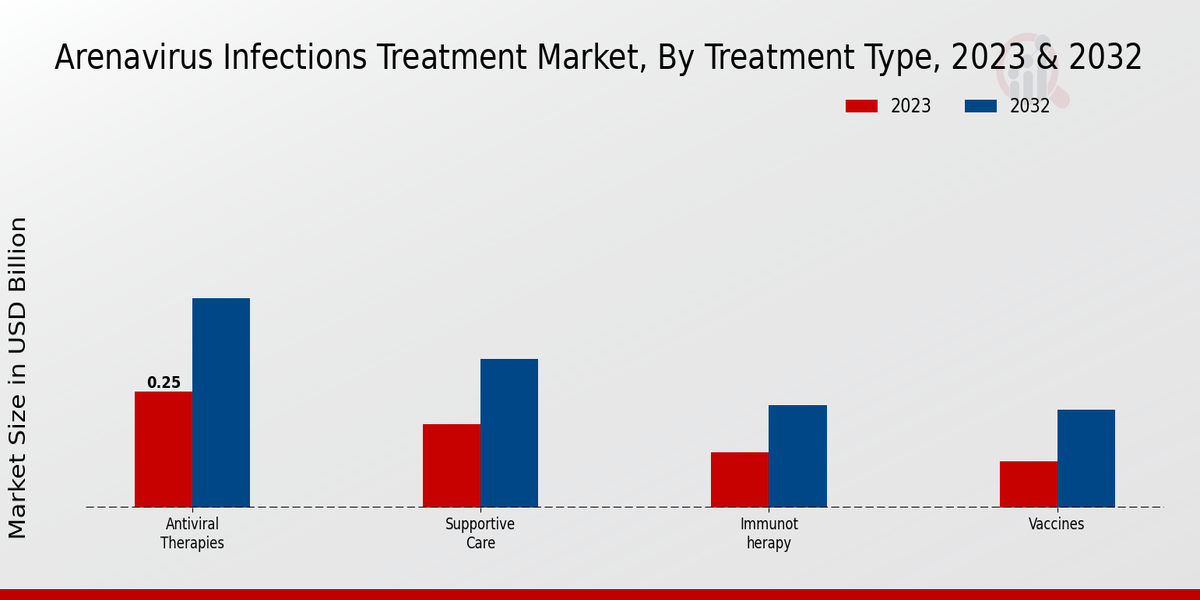 Arenavirus Infections Treatment Market, By Treatment Type, 2023 & 2032

2023
2032

Market Size in USD Billion

0.25

Antiviral Therapies
Supportive Care
Immunot herapy
Vaccines